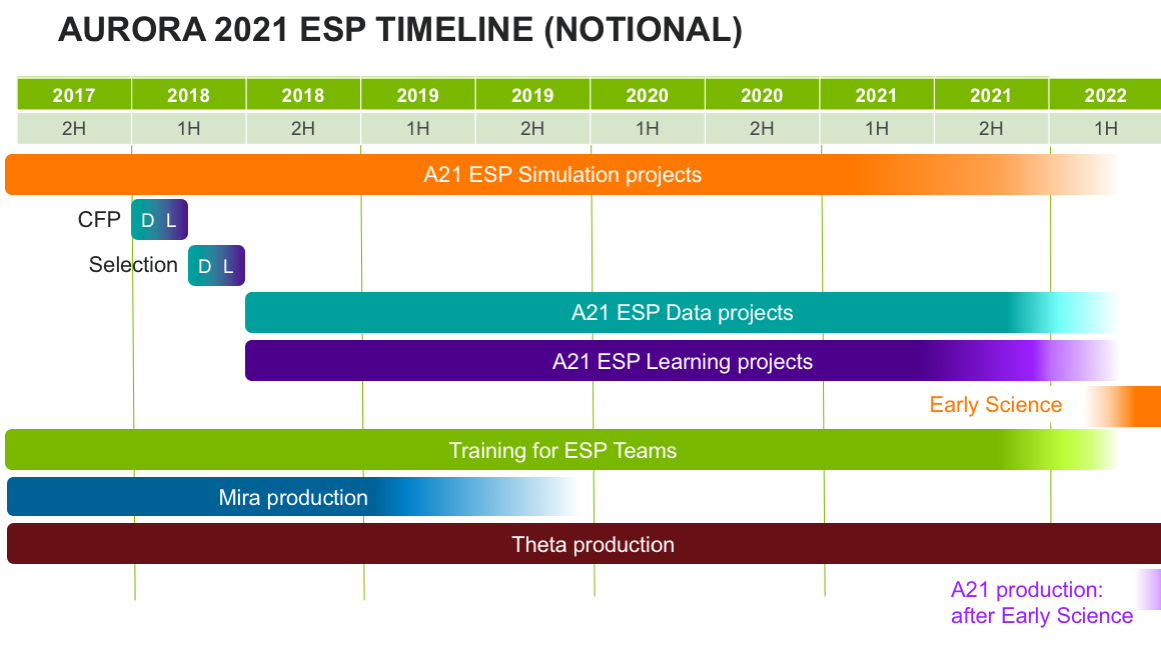 AURORA 2021 ESP TIMELINE (NOTIONAL)

| 2017 | 2018 | 2018 | 2019 | 2019 | 2020 | 2020 | 2021 | 2021 | 2022 |
|---|---|---|---|---|---|---|---|---|---|
| 2H | 1H | 2H | 1H | 2H | 1H | 2H | 1H | 2H | 1H |

A21 ESP Simulation projects

CFP D L

Selection D L

A21 ESP Data projects

A21 ESP Learning projects

Early Science

Training for ESP Teams

Mira production

Theta production

A21 production: after Early Science